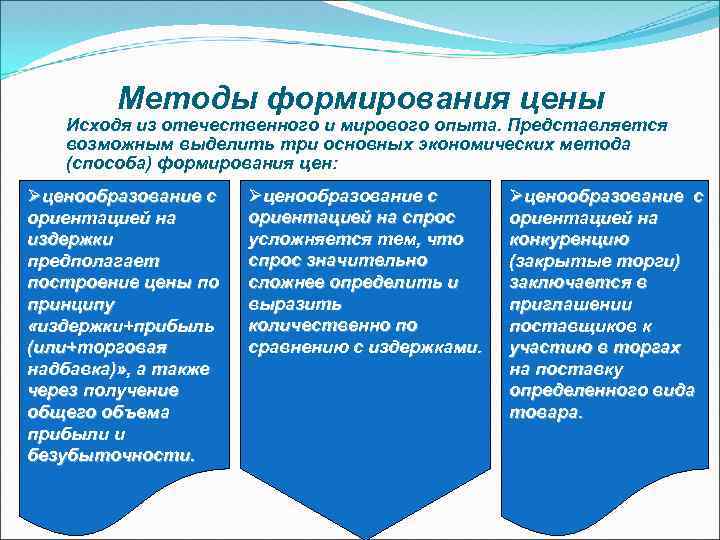 Методы формирования цены

Исходя из отечественного и мирового опыта. Представляется возможным выделить три основных экономических метода (способа) формирования цен:

➢ценообразование с ориентацией на издержки предполагает построение цены по принципу «издержки+прибыль (или+торговая надбавка)», а также через получение общего объема прибыли и безубыточности.

➢ценообразование с ориентацией на спрос усложняется тем, что спрос значительно сложнее определить и выразить количественно по сравнению с издержками.

➢ценообразование с ориентацией на конкуренцию (закрытые торги) заключается в приглашении поставщиков к участию в торгах на поставку определенного вида товара.